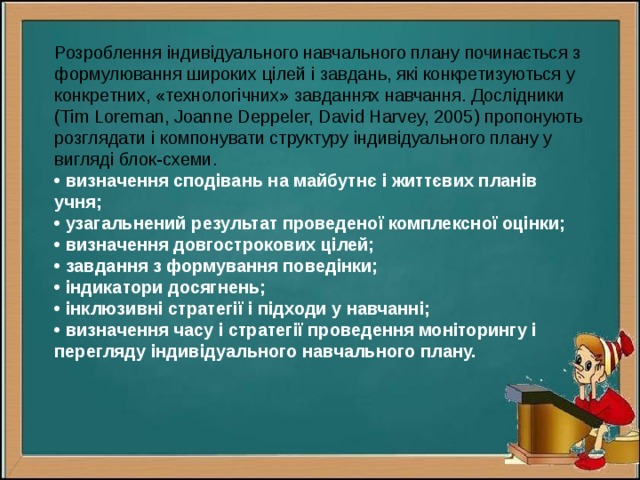 Розроблення індивідуального навчального плану починається з формулювання широких цілей і завдань, які конкретизуються у конкретних, «технологічних» завданнях навчання. Дослідники (Tim Loreman, Joanne Deppeler, David Harvey, 2005) пропонують розглядати і компонувати структуру індивідуального плану у вигляді блок-схеми.
• визначення сподівань на майбутнє і життєвих планів учня;
• узагальнений результат проведеної комплексної оцінки;
• визначення довгострокових цілей;
• завдання з формування поведінки;
• індикатори досягнень;
• інклюзивні стратегії і підходи у навчанні;
• визначення часу і стратегії проведення моніторингу і перегляду індивідуального навчального плану.